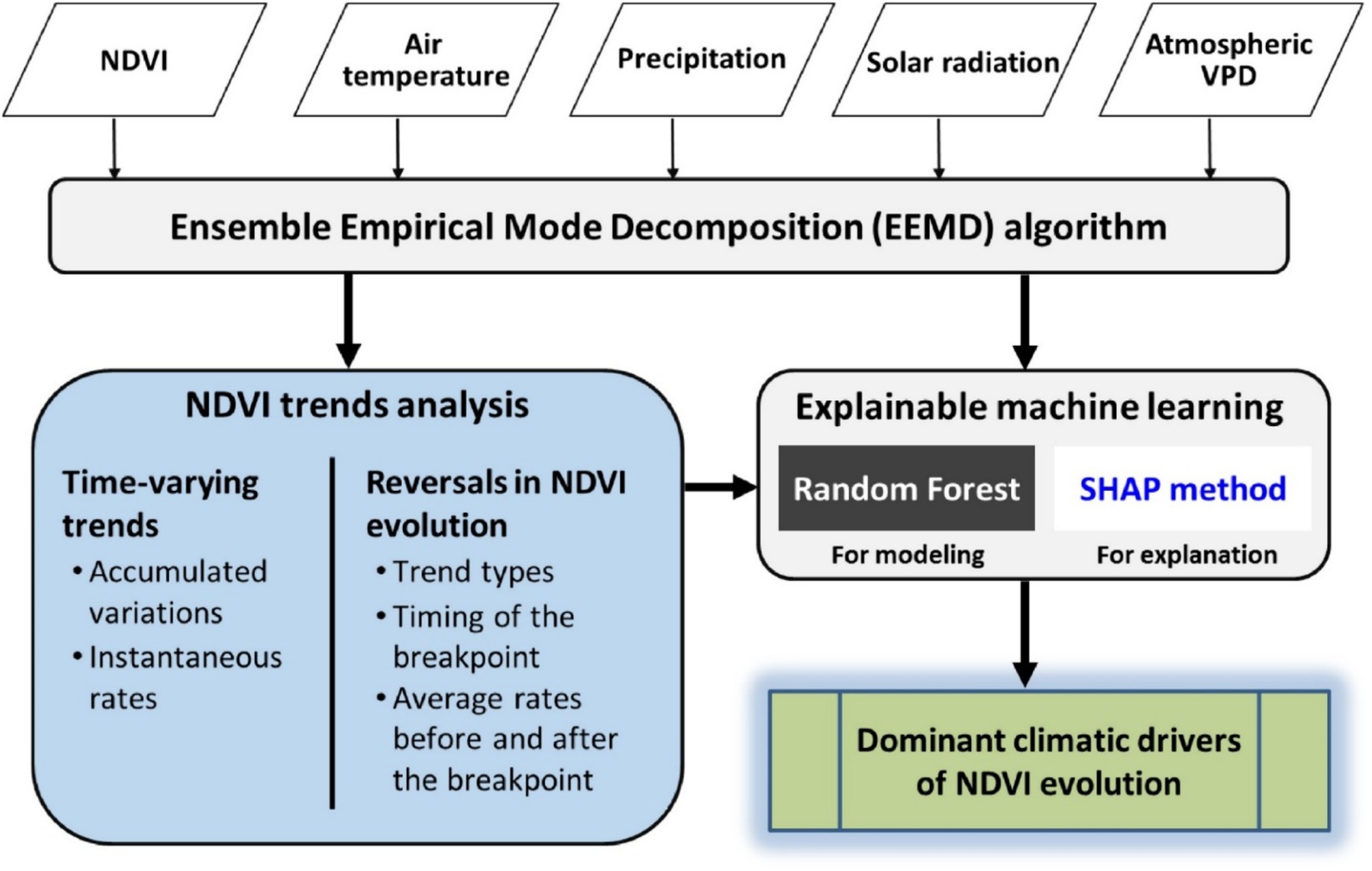 NDVI

Air temperature

Precipitation

Solar radiation

Atmospheric VPD

Ensemble Empirical Mode Decomposition (EEMD) algorithm

NDVI trends analysis

Time-varying trends
• Accumulated variations
• Instantaneous rates

Reversals in NDVI evolution
• Trend types
• Timing of the breakpoint
• Average rates before and after the breakpoint

Explainable machine learning

Random Forest

SHAP method

For modeling

For explanation

Dominant climatic drivers of NDVI evolution